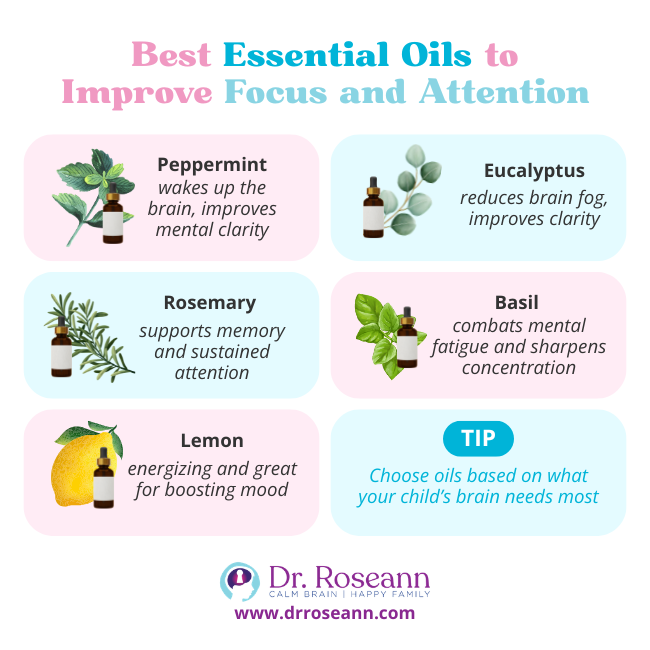 Best Essential Oils to Improve Focus and Attention

Peppermint
wakes up the brain, improves mental clarity

Eucalyptus
reduces brain fog, improves clarity

Rosemary
supports memory and sustained attention

Basil
combats mental fatigue and sharpens concentration

Lemon
energizing and great for boosting mood

TIP
Choose oils based on what your child's brain needs most

Dr. Roseann
CALM BRAIN | HAPPY FAMILY
www.drroseann.com